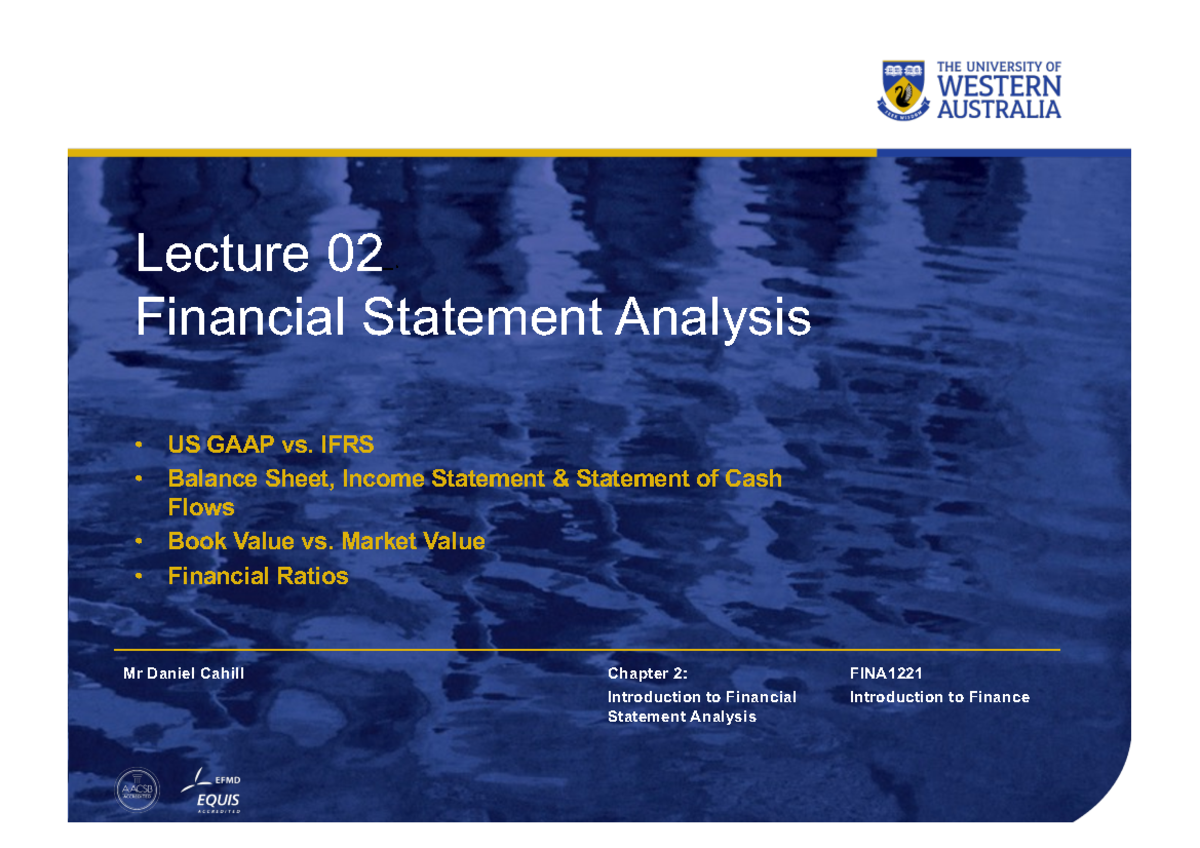 THE UNIVERSITY OF WESTERN AUSTRALIA

Lecture 02
Financial Statement Analysis

• US GAAP vs. IFRS
• Balance Sheet, Income Statement & Statement of Cash Flows
• Book Value vs. Market Value
• Financial Ratios

Mr Daniel Cahill

Chapter 2:
Introduction to Financial Statement Analysis

FINA1221
Introduction to Finance

AACSB ACCREDITED

EFMD
EQUIS
ACCREDITED